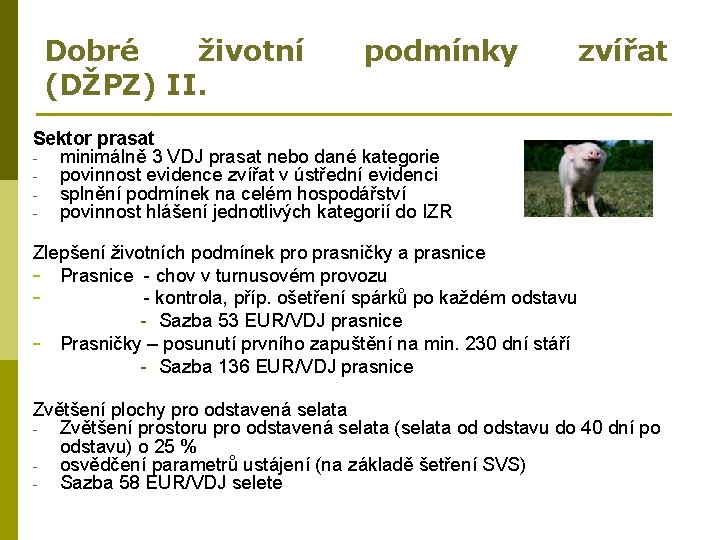 Dobré životní podmínky zvířat (DŽPZ) II.

Sektor prasat
- minimálně 3 VDJ prasat nebo dané kategorie
- povinnost evidence zvířat v ústřední evidenci
- splnění podmínek na celém hospodářství
- povinnost hlášení jednotlivých kategorií do IZR

Zlepšení životních podmínek pro prasničky a prasnice
- Prasnice - chov v turnusovém provozu
- - kontrola, příp. ošetření spárků po každém odstavu
- Sazba 53 EUR/VDJ prasnice
- Prasničky – posunutí prvního zapuštění na min. 230 dní stáří
- Sazba 136 EUR/VDJ prasnice

Zvětšení plochy pro odstavená selata
- Zvětšení prostoru pro odstavená selata (selata od odstavu do 40 dní po odstavu) o 25 %
- osvědčení parametrů ustájení (na základě šetření SVS)
- Sazba 58 EUR/VDJ selete